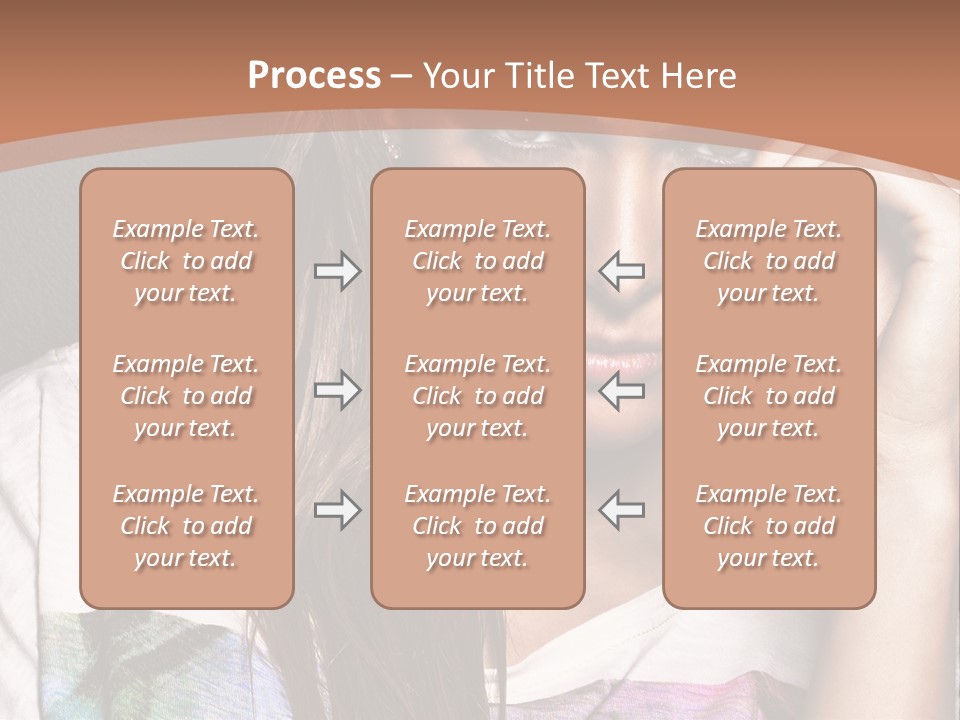 Process – Your Title Text Here

Example Text. Click to add your text.

Example Text. Click to add your text.

Example Text. Click to add your text.

Example Text. Click to add your text.

Example Text. Click to add your text.

Example Text. Click to add your text.

Example Text. Click to add your text.

Example Text. Click to add your text.

Example Text. Click to add your text.